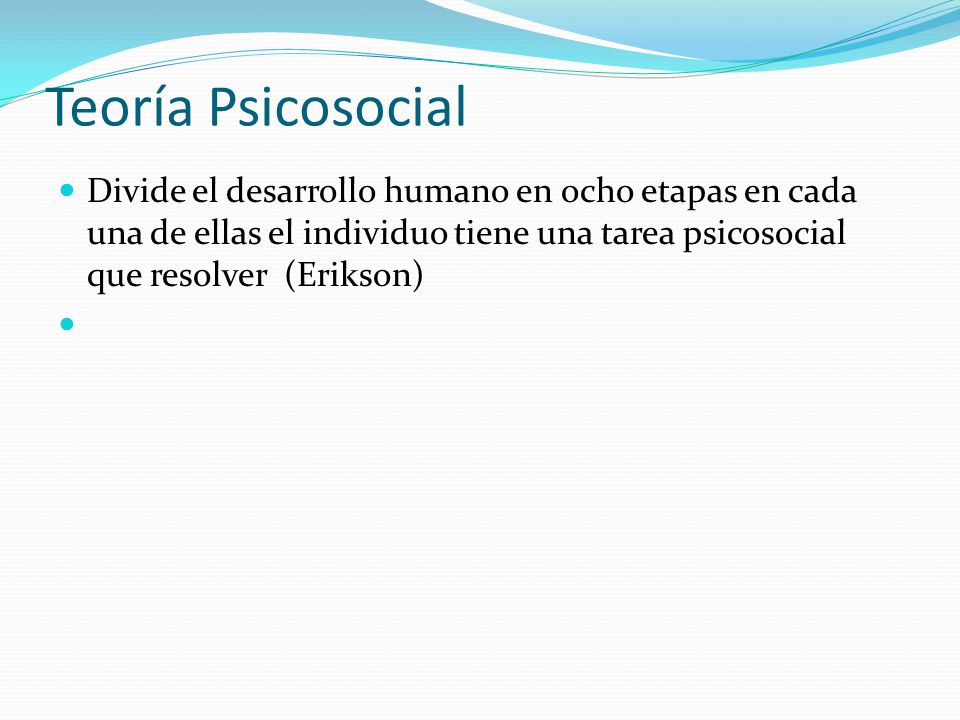 Teoría Psicosocial

Divide el desarrollo humano en ocho etapas en cada una de ellas el individuo tiene una tarea psicosocial que resolver (Erikson)